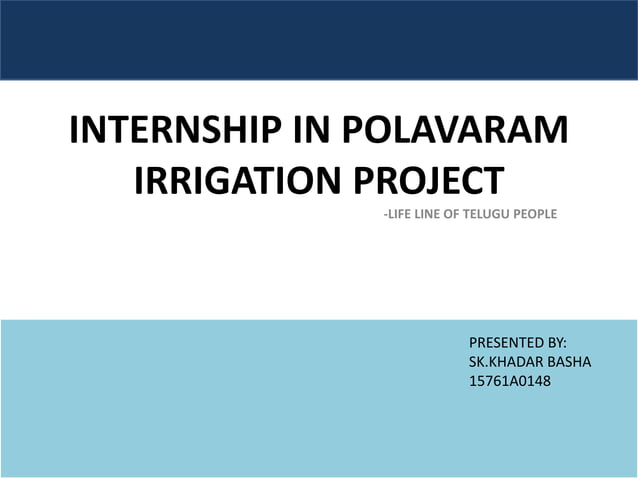 INTERNSHIP IN POLAVARAM IRRIGATION PROJECT

-LIFE LINE OF TELUGU PEOPLE

PRESENTED BY:
SK.KHADAR BASHA
15761A0148